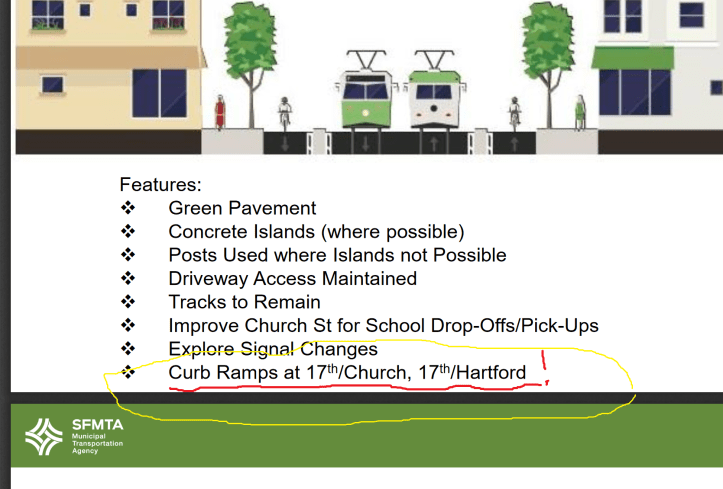 Features:
❖ Green Pavement
❖ Concrete Islands (where possible)
❖ Posts Used where Islands not Possible
❖ Driveway Access Maintained
❖ Tracks to Remain
❖ Improve Church St for School Drop-Offs/Pick-Ups
❖ Explore Signal Changes
❖ Curb Ramps at 17$^{th}$/Church, 17$^{th}$/Hartford

!

SFMTA
Municipal Transportation Agency